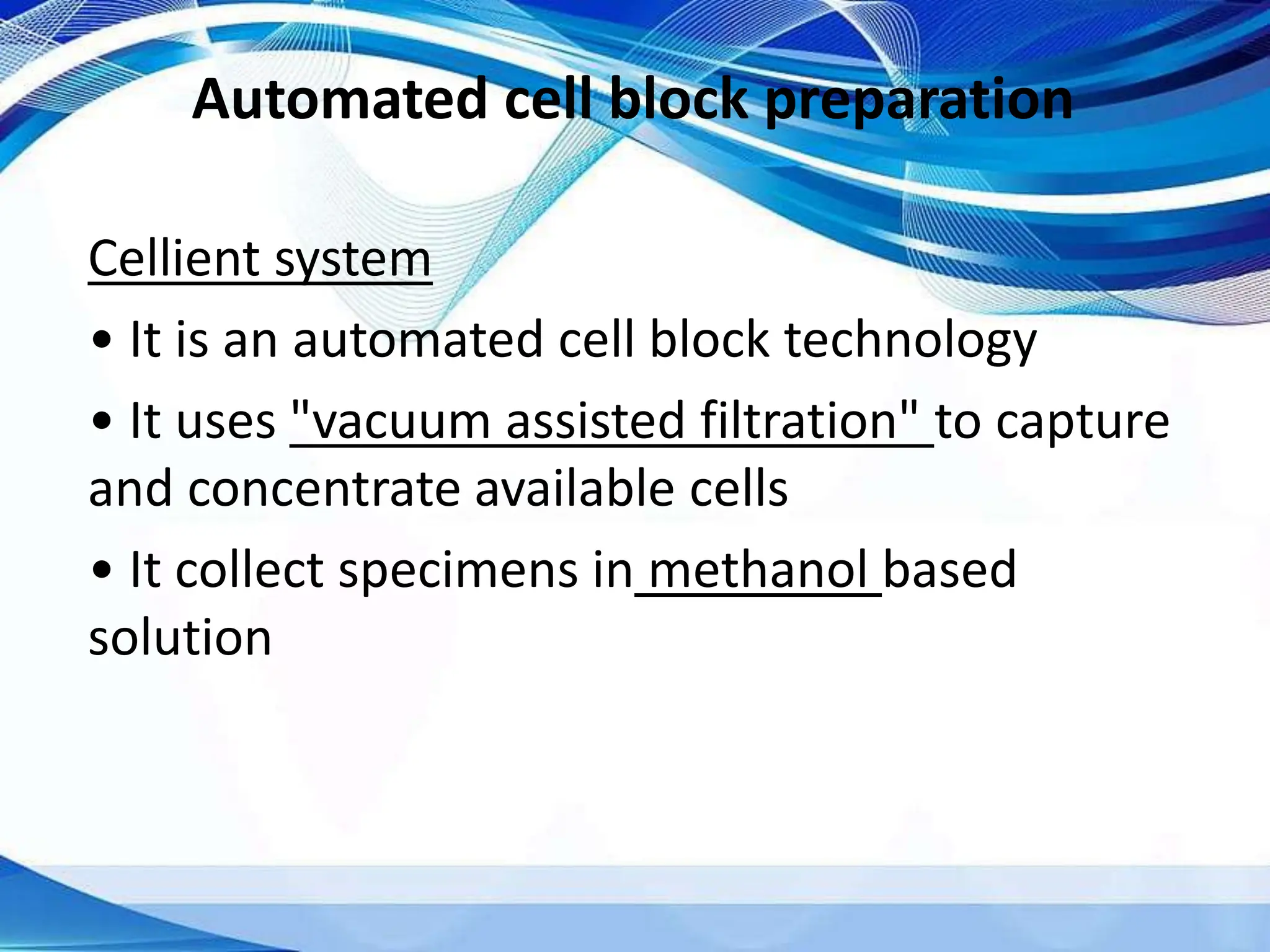 Automated cell block preparation

Cellient system

• It is an automated cell block technology

• It uses "vacuum assisted filtration" to capture and concentrate available cells

• It collect specimens in methanol based solution